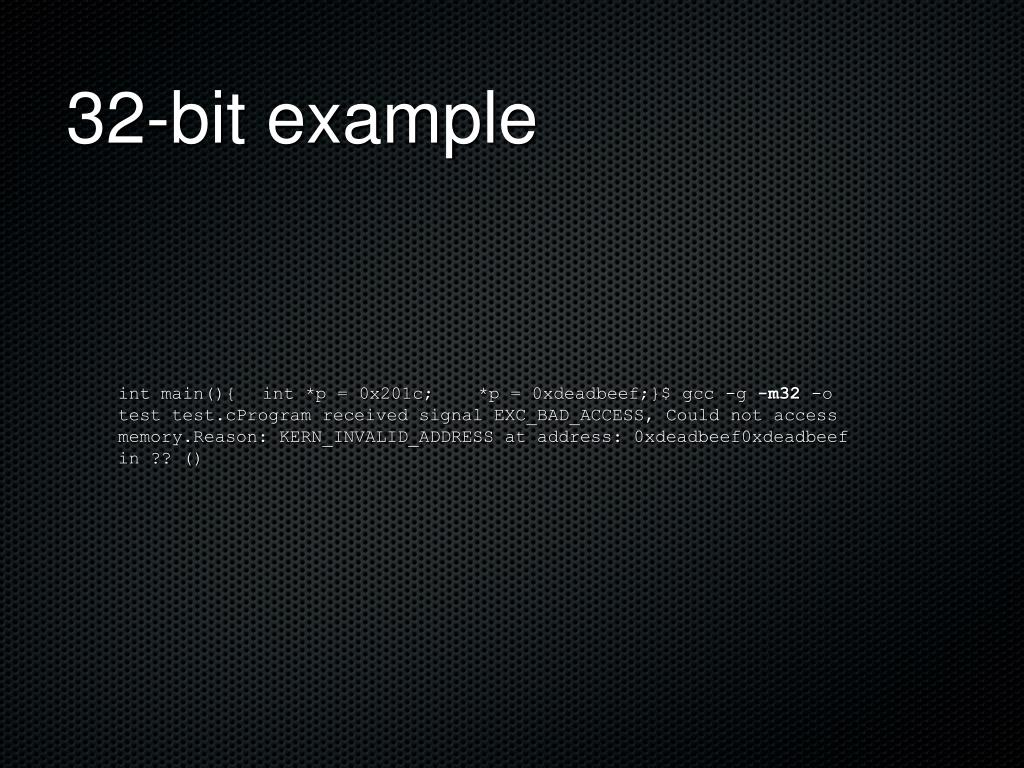 32-bit example

int main(){   int *p = 0x201c;    *p = 0xdeadbeef;}$ gcc -g -m32 -o test test.cProgram received signal EXC_BAD_ACCESS, Could not access memory.Reason: KERN_INVALID_ADDRESS at address: 0xdeadbeef0xdeadbeef in ?? ()